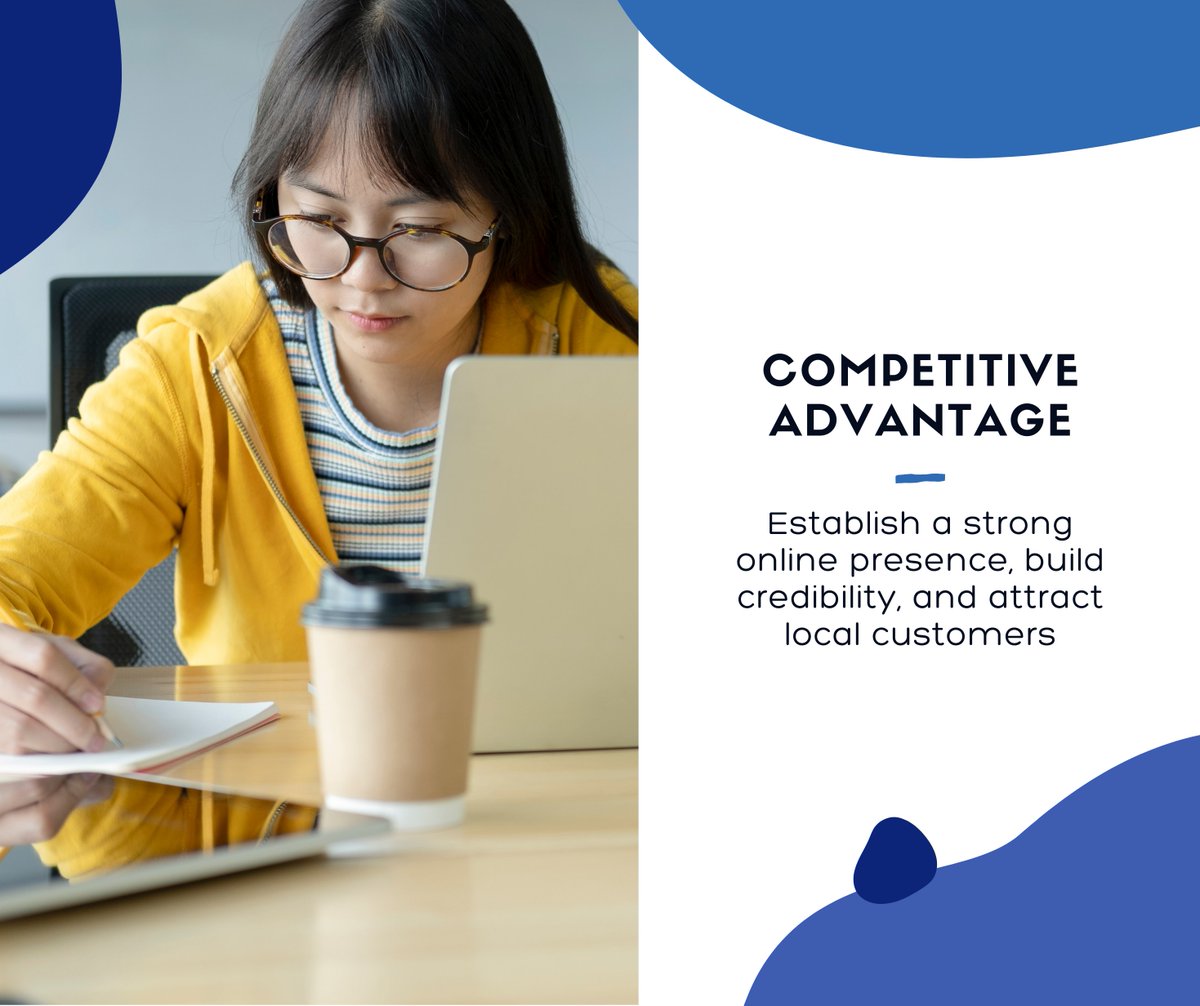 COMPETITIVE ADVANTAGE

Establish a strong online presence, build credibility, and attract local customers